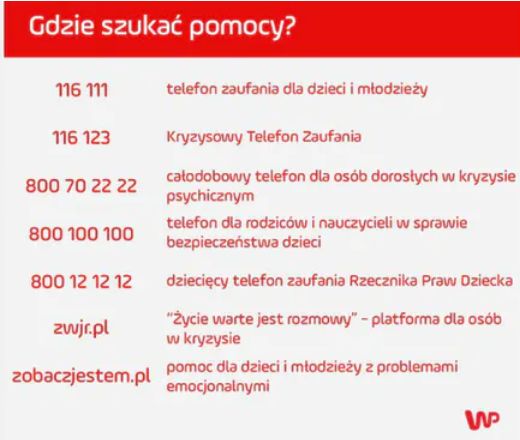 Gdzie szukać pomocy?

| | |
|---|---|
| 116 111 | telefon zaufania dla dzieci i młodzieży |
| 116 123 | Kryzysowy Telefon Zaufania |
| 800 70 22 22 | całodobowy telefon dla osób dorosłych w kryzysie psychicznym |
| 800 100 100 | telefon dla rodziców i nauczycieli w sprawie bezpieczeństwa dzieci |
| 800 12 12 12 | dziecięcy telefon zaufania Rzecznika Praw Dziecka |
| zwjr.pl | "Życie warte jest rozmowy" – platforma dla osób w kryzysie |
| zobaczjestem.pl | pomoc dla dzieci i młodzieży z problemami emocjonalnymi |

WP